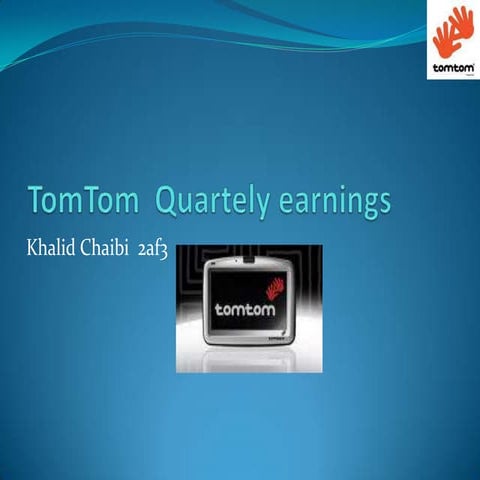 tomtom

TomTom Quartely earnings

Khalid Chaibi 2af3

tomtom